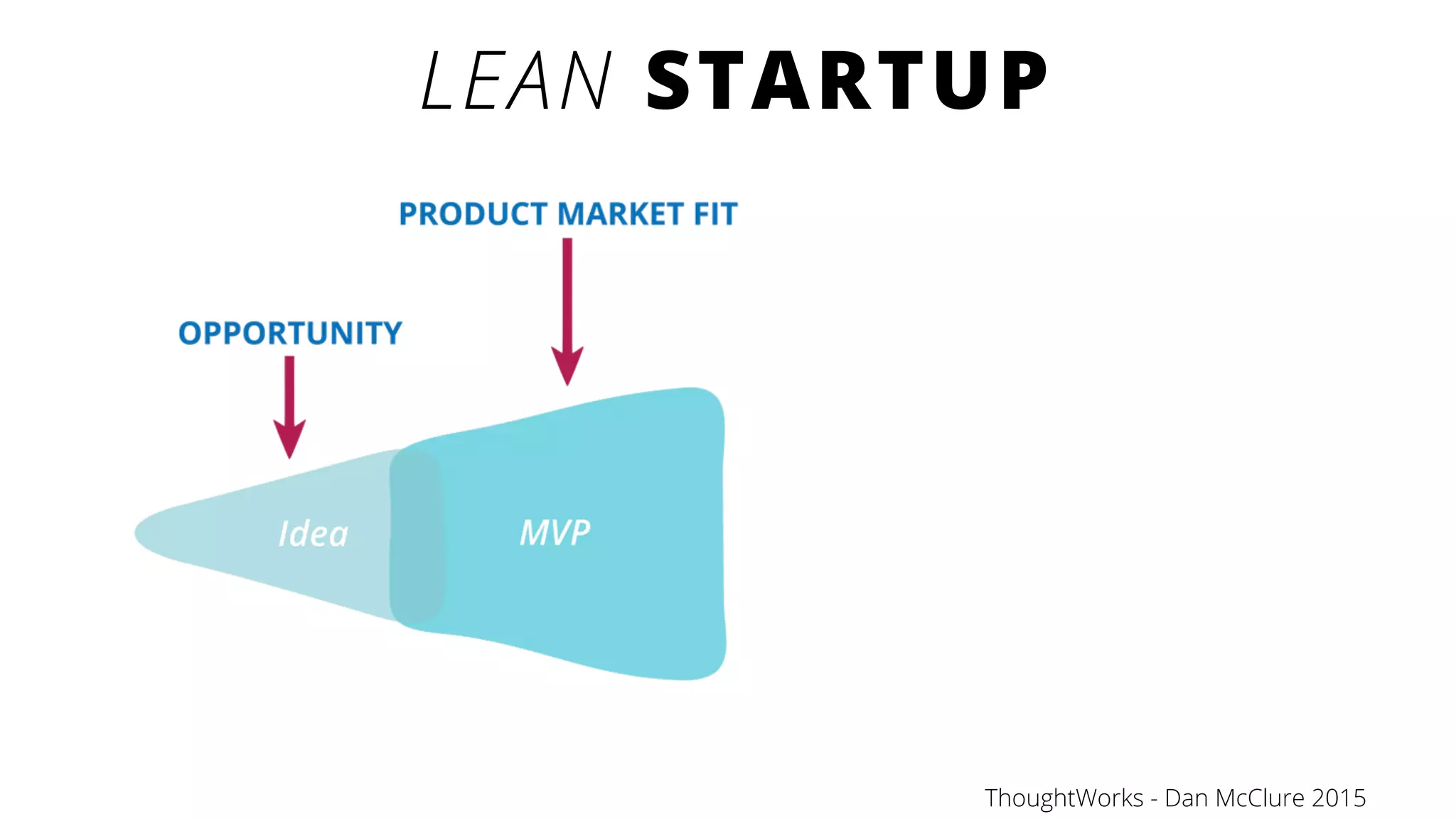 LEAN STARTUP

PRODUCT MARKET FIT

OPPORTUNITY

Idea

MVP

ThoughtWorks - Dan McClure 2015